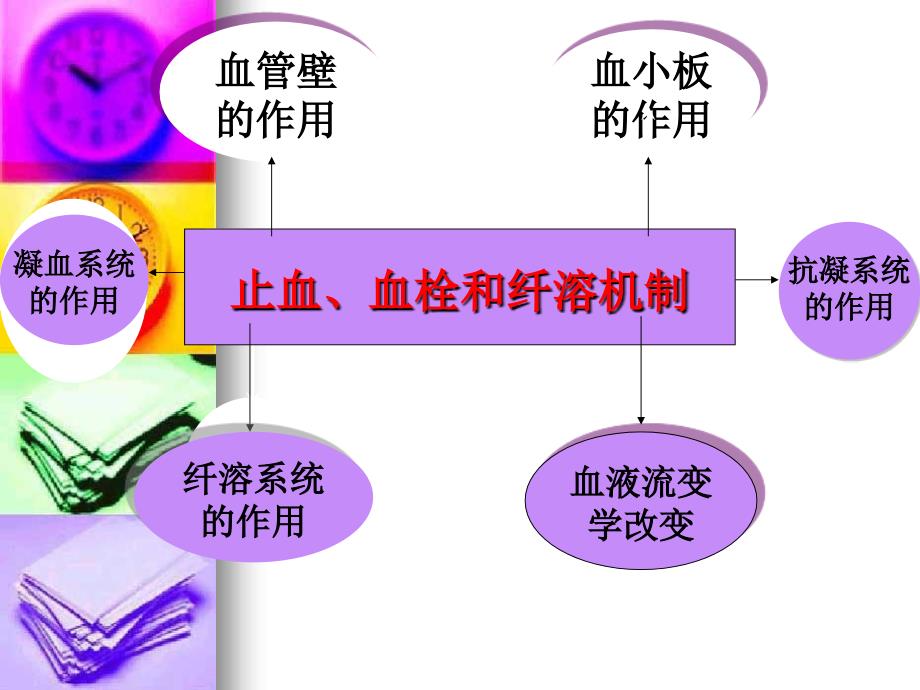 血管壁的作用

血小板的作用

凝血系统的作用

止血、血栓和纤溶机制

抗凝系统的作用

纤溶系统的作用

血液流变学改变